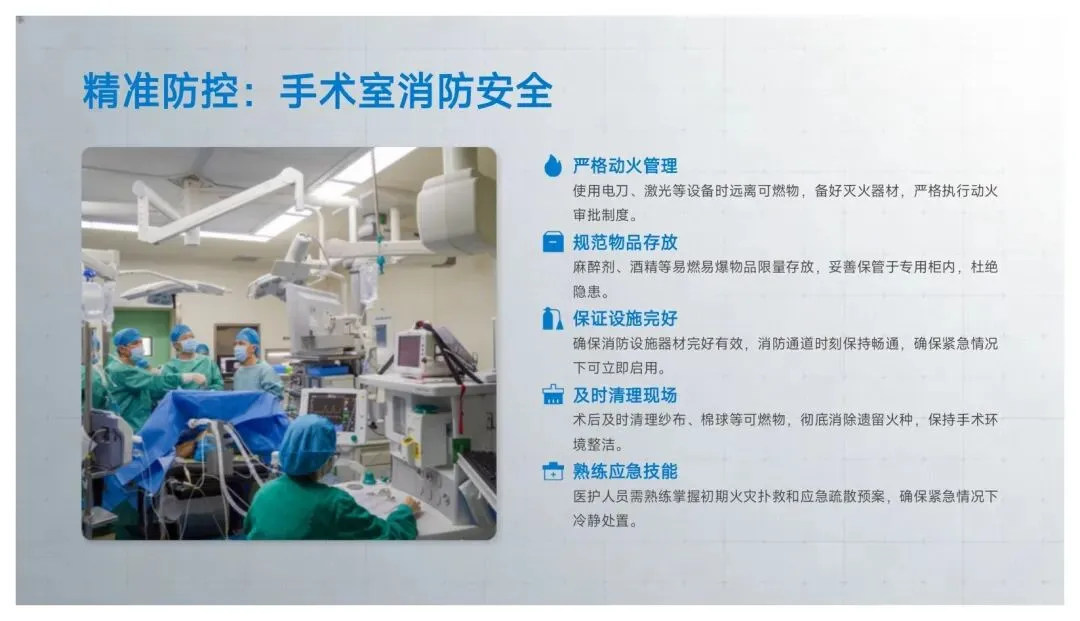 精准防控：手术室消防安全

严格动火管理
使用电刀、激光等设备时远离可燃物，备好灭火器材，严格执行动火审批制度。

规范物品存放
麻醉剂、酒精等易燃易爆物品限量存放，妥善保管于专用柜内，杜绝隐患。

保证设施完好
确保消防设施器材完好有效，消防通道时刻保持畅通，确保紧急情况下可立即启用。

及时清理现场
术后及时清理纱布、棉球等可燃物，彻底消除遗留火种，保持手术环境整洁。

熟练应急技能
医护人员需熟练掌握初期火灾扑救和应急疏散预案，确保紧急情况下冷静处置。